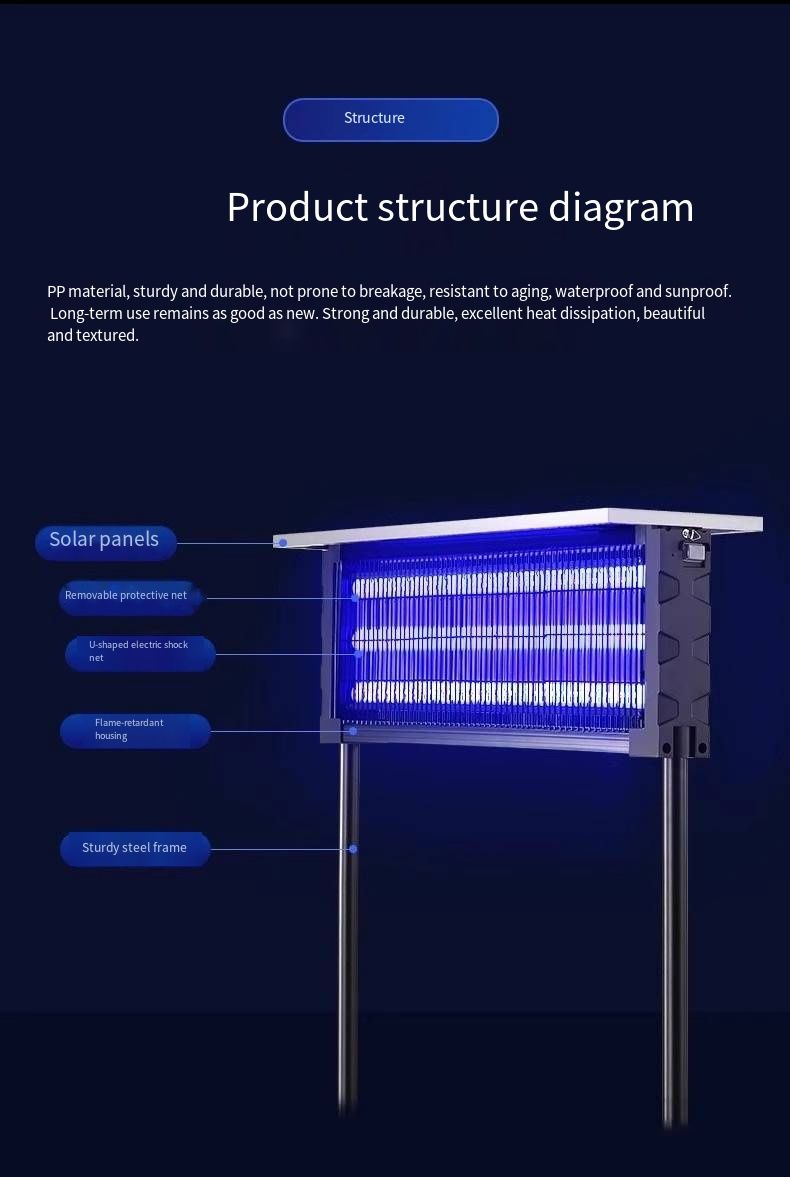 Structure

Product structure diagram

PP material, sturdy and durable, not prone to breakage, resistant to aging, waterproof and sunproof. Long-term use remains as good as new. Strong and durable, excellent heat dissipation, beautiful and textured.

Solar panels

Removable protective net

U-shaped electric shock net

Flame-retardant housing

Sturdy steel frame